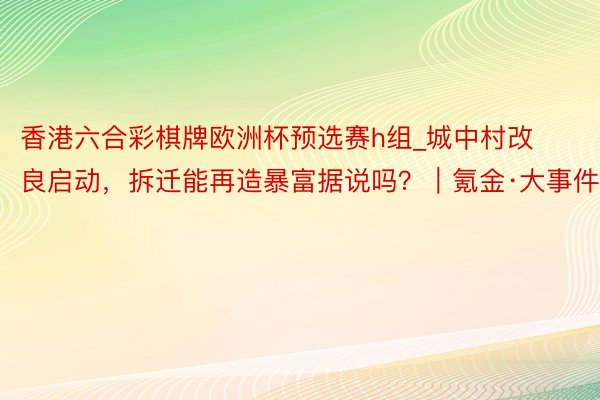 香港六合彩棋牌欧洲杯预选赛h组_城中村改良启动，拆迁能再造暴富据说吗？｜氪金·大事件